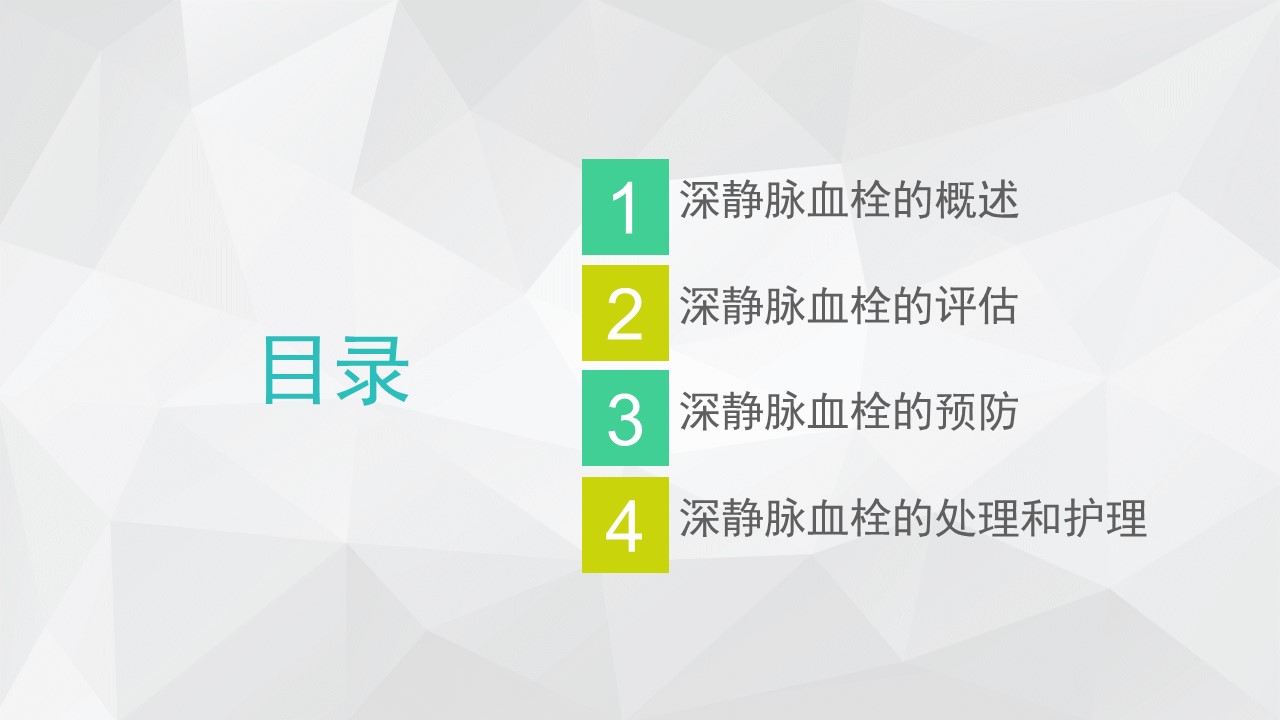 目录

1 深静脉血栓的概述

2 深静脉血栓的评估

3 深静脉血栓的预防

4 深静脉血栓的处理和护理